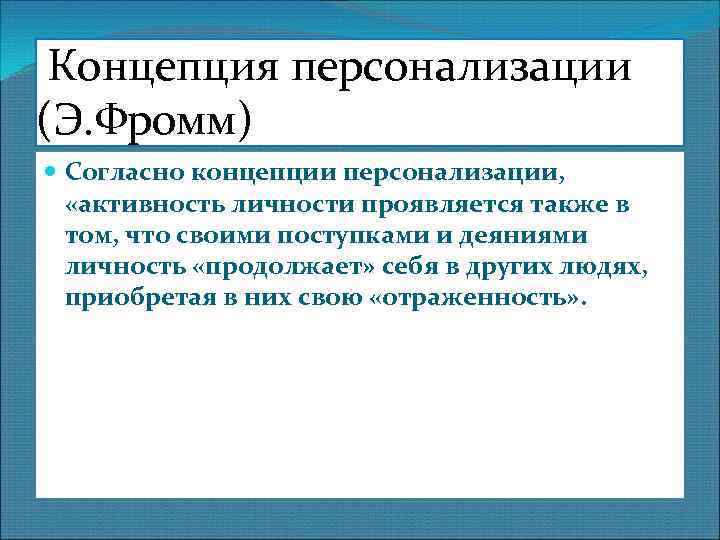 Концепция персонализации (Э.Фромм)

Согласно концепции персонализации, «активность личности проявляется также в том, что своими поступками и деяниями личность «продолжает» себя в других людях, приобретая в них свою «отраженность».